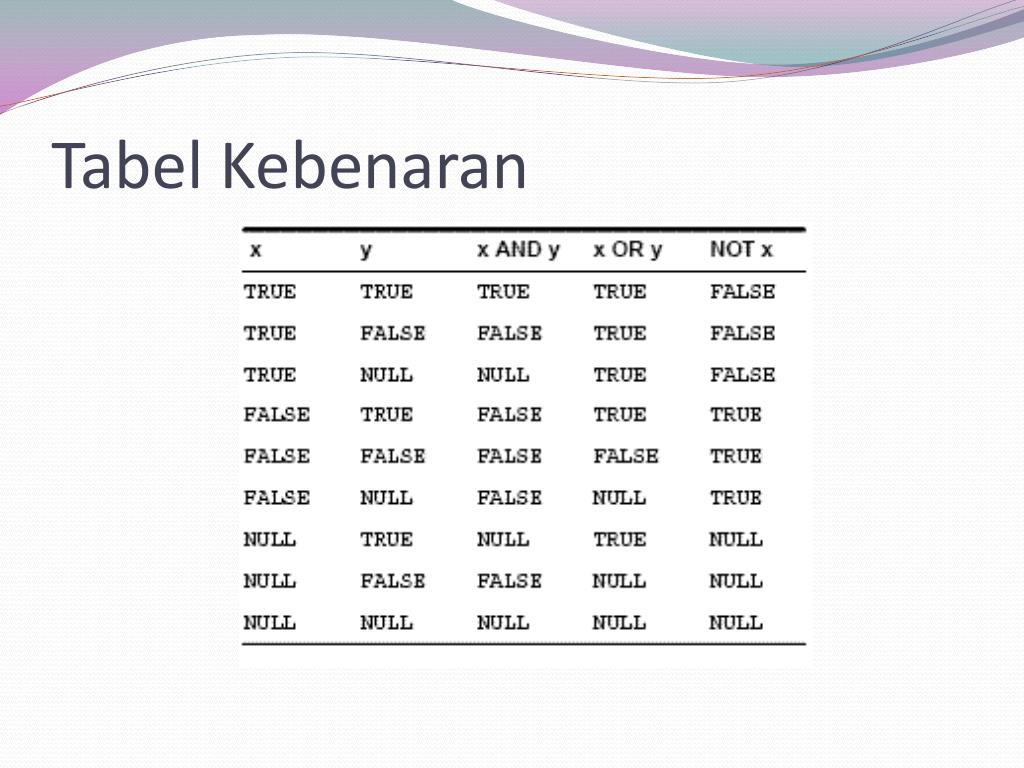 Tabel Kebenaran

| x | y | x AND y | x OR y | NOT x |
|---|---|---|---|---|
| TRUE | TRUE | TRUE | TRUE | FALSE |
| TRUE | FALSE | FALSE | TRUE | FALSE |
| TRUE | NULL | NULL | TRUE | FALSE |
| FALSE | TRUE | FALSE | TRUE | TRUE |
| FALSE | FALSE | FALSE | FALSE | TRUE |
| FALSE | NULL | FALSE | NULL | TRUE |
| NULL | TRUE | NULL | TRUE | NULL |
| NULL | FALSE | FALSE | NULL | NULL |
| NULL | NULL | NULL | NULL | NULL |